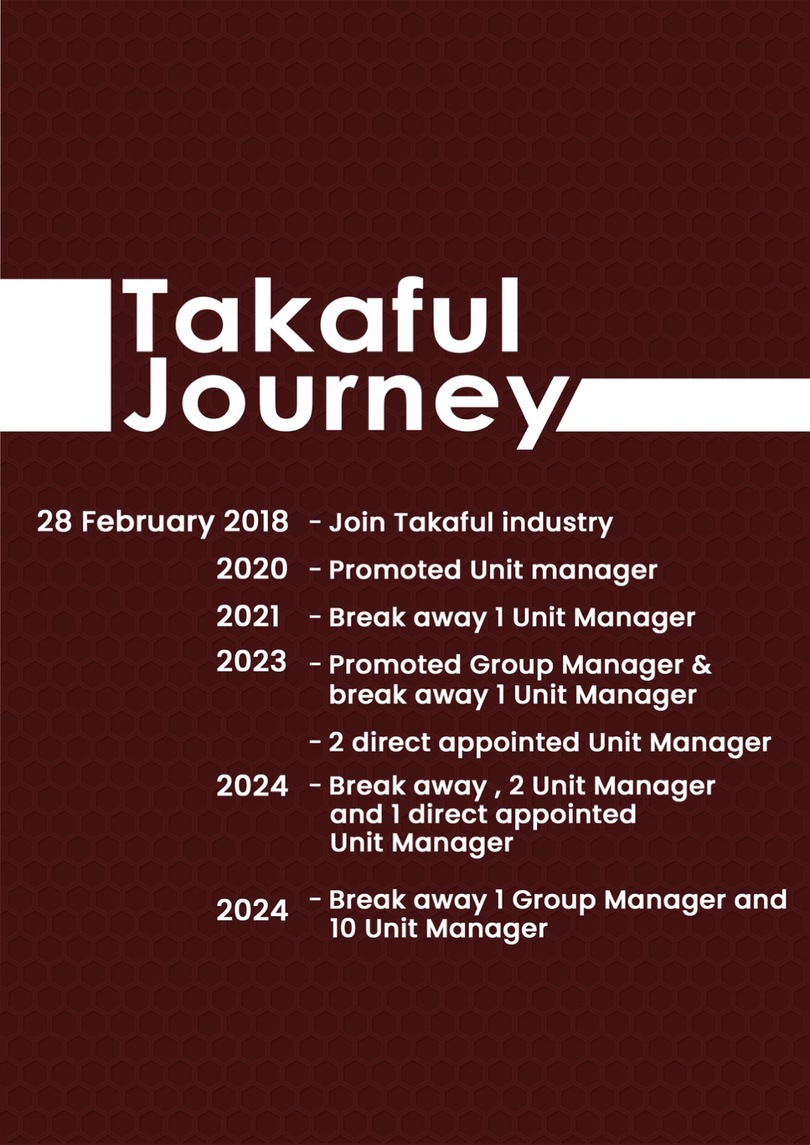 Takaful Journey

28 February 2018 - Join Takaful industry

2020 - Promoted Unit manager

2021 - Break away 1 Unit Manager

2023 - Promoted Group Manager & break away 1 Unit Manager

- 2 direct appointed Unit Manager

2024 - Break away , 2 Unit Manager and 1 direct appointed Unit Manager

2024 - Break away 1 Group Manager and 10 Unit Manager